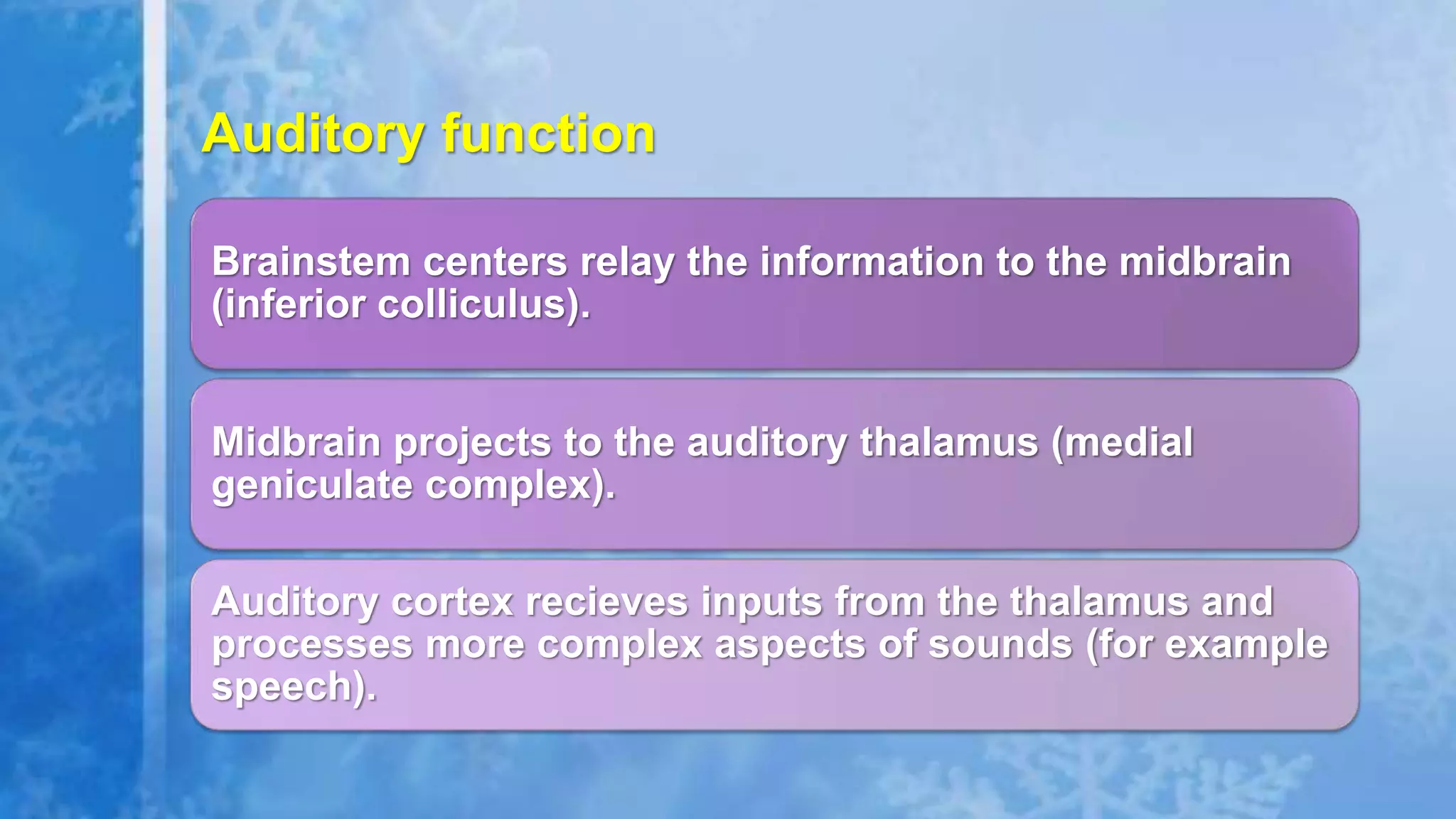 Auditory function

Brainstem centers relay the information to the midbrain (inferior colliculus).

Midbrain projects to the auditory thalamus (medial geniculate complex).

Auditory cortex recieves inputs from the thalamus and processes more complex aspects of sounds (for example speech).